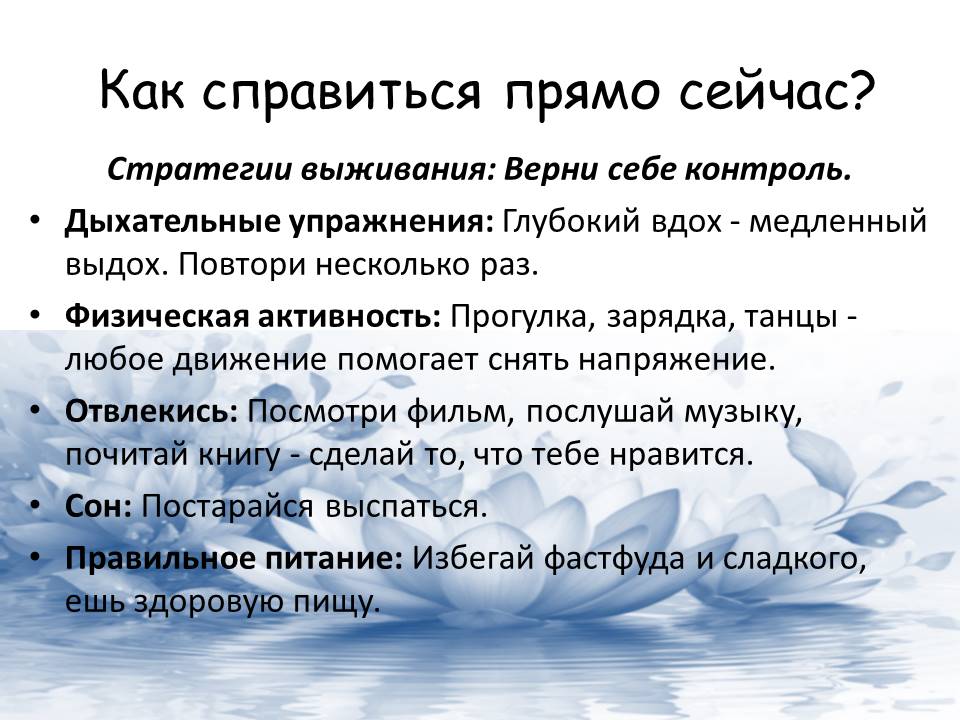 Как справиться прямо сейчас?

Стратегии выживания: Верни себе контроль.

• Дыхательные упражнения: Глубокий вдох - медленный выдох. Повтори несколько раз.

• Физическая активность: Прогулка, зарядка, танцы - любое движение помогает снять напряжение.

• Отвлекись: Посмотри фильм, послушай музыку, почитай книгу - сделай то, что тебе нравится.

• Сон: Постарайся выспаться.

• Правильное питание: Избегай фастфуда и сладкого, ешь здоровую пищу.